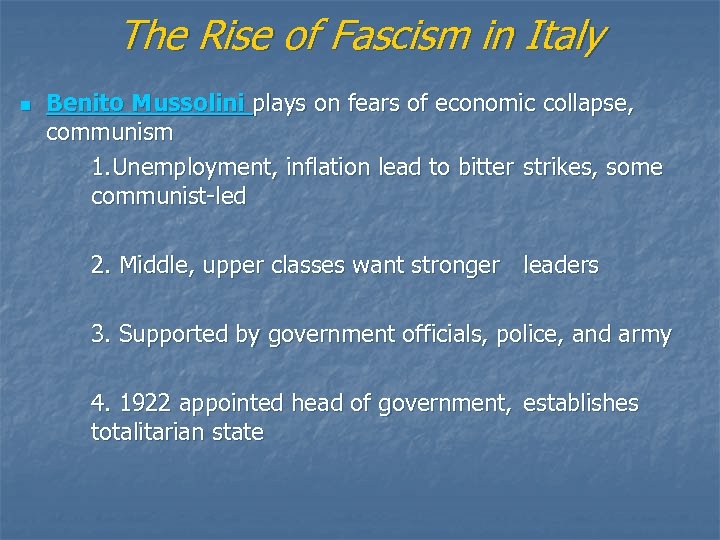 The Rise of Fascism in Italy

Benito Mussolini plays on fears of economic collapse, communism

1.Unemployment, inflation lead to bitter strikes, some communist-led

2. Middle, upper classes want stronger leaders

3. Supported by government officials, police, and army

4. 1922 appointed head of government, establishes totalitarian state